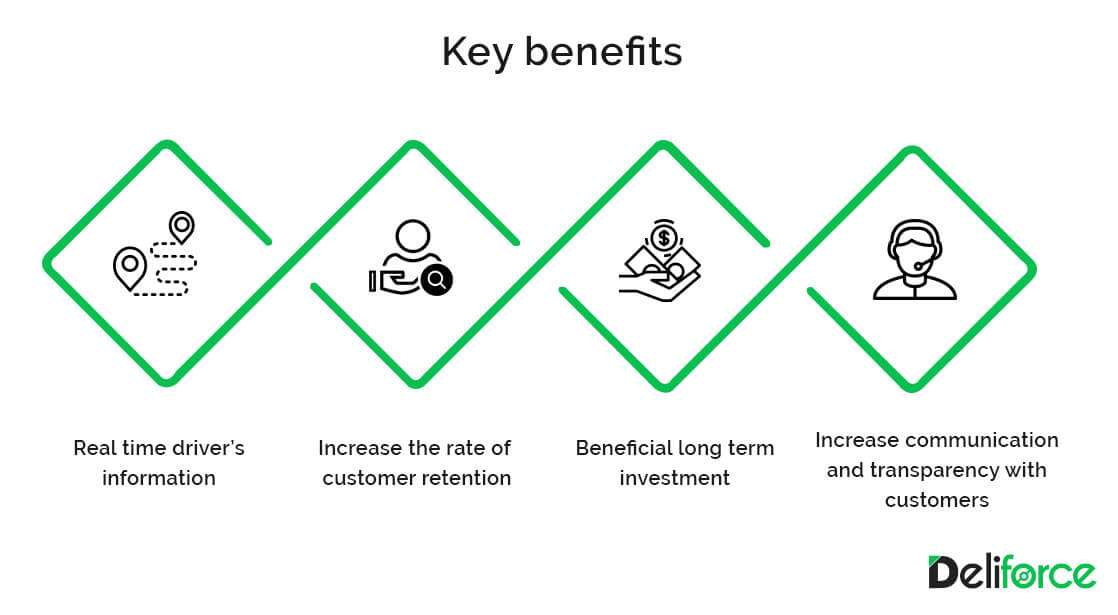 Key benefits

Real time driver's information

Increase the rate of customer retention

Beneficial long term investment

Increase communication and transparency with customers

Deliforce